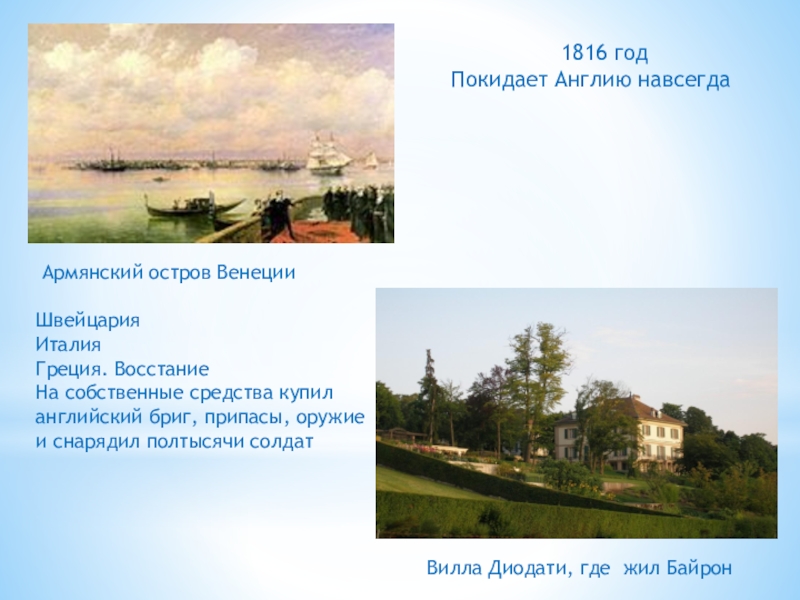 1816 год
Покидает Англию навсегда

Армянский остров Венеции

Швейцария
Италия
Греция. Восстание
На собственные средства купил английский бриг, припасы, оружие и снарядил полтысячи солдат

Вилла Диодати, где жил Байрон